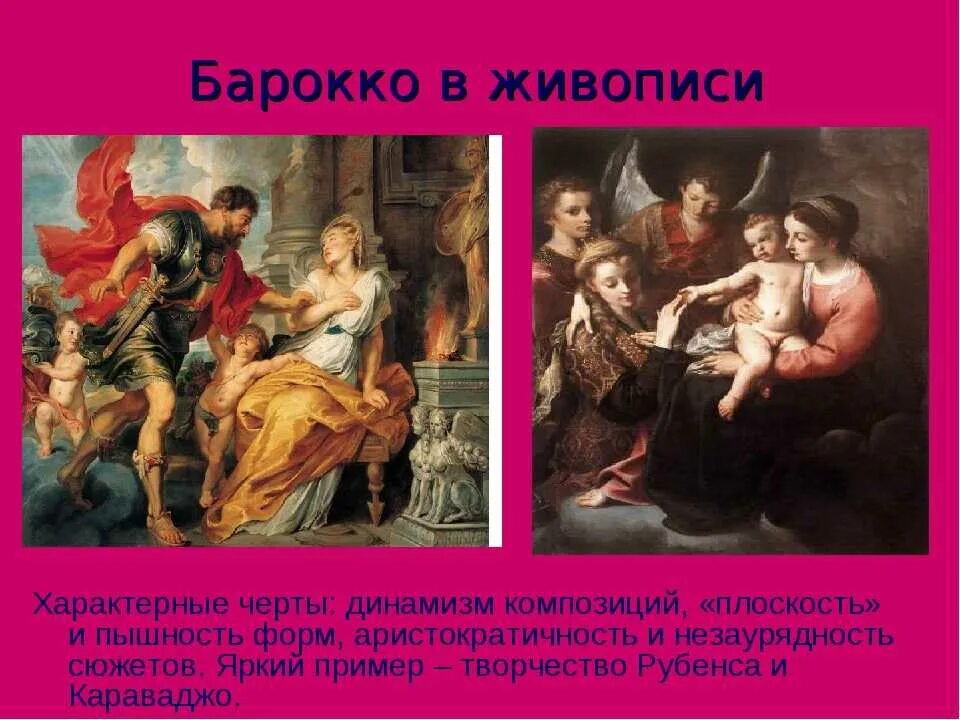 Барокко в живописи

Характерные черты: динамизм композиций, «плоскость» и пышность форм, аристократичность и незаурядность сюжетов. Яркий пример – творчество Рубенса и Караваджо.